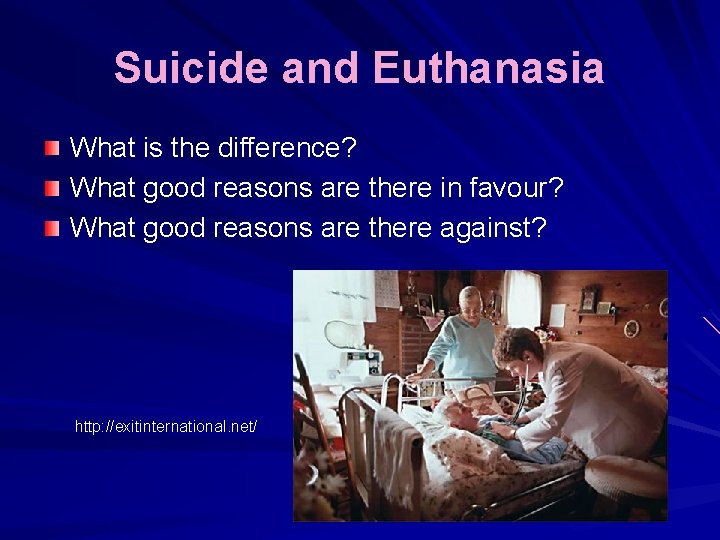 Suicide and Euthanasia

What is the difference?
What good reasons are there in favour?
What good reasons are there against?

http://exitinternational.net/